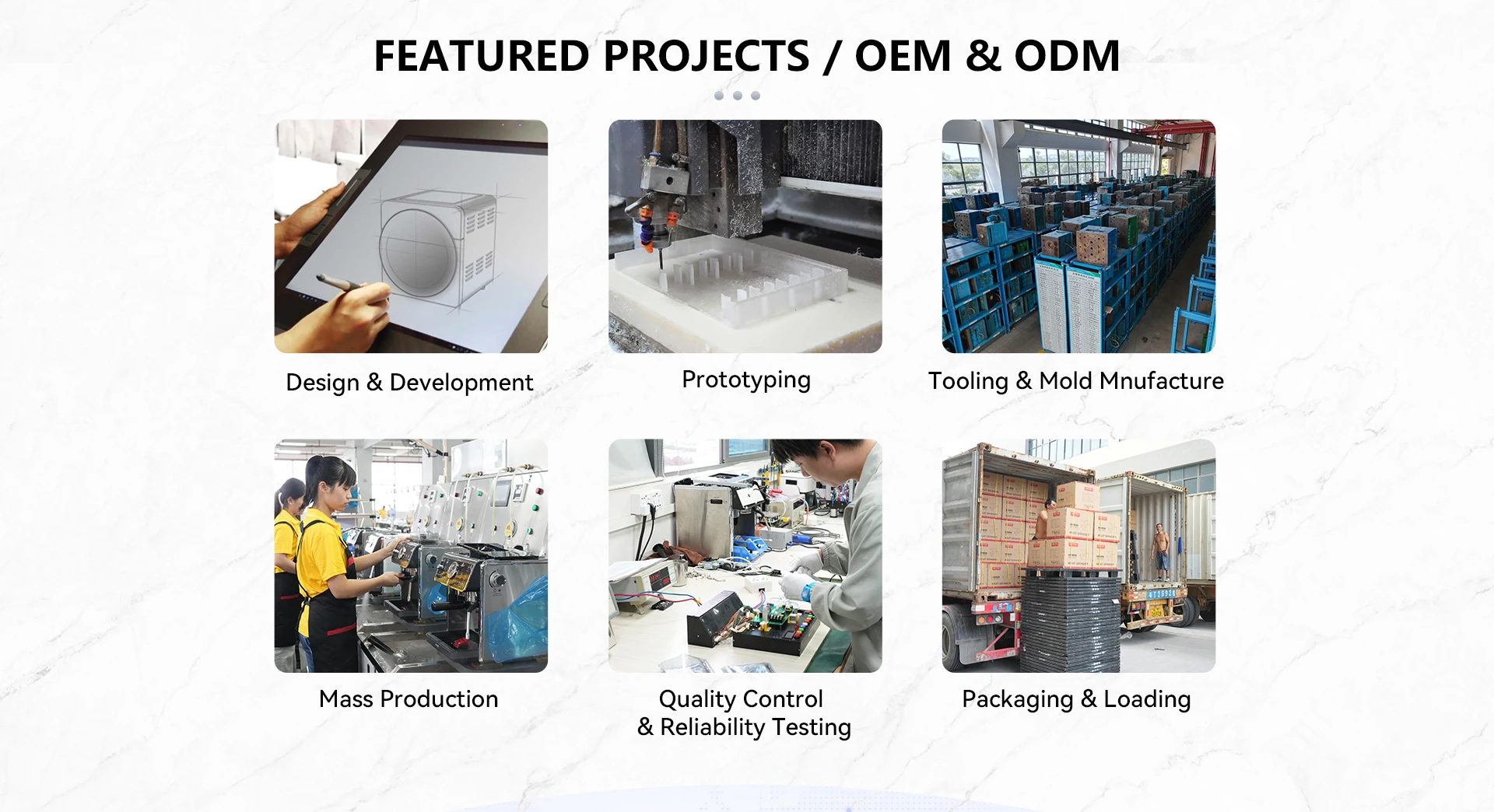 FEATURED PROJECTS / OEM & ODM

Design & Development

Prototyping

Tooling & Mold Mnufacture

Mass Production

Quality Control
& Reliability Testing

Packaging & Loading